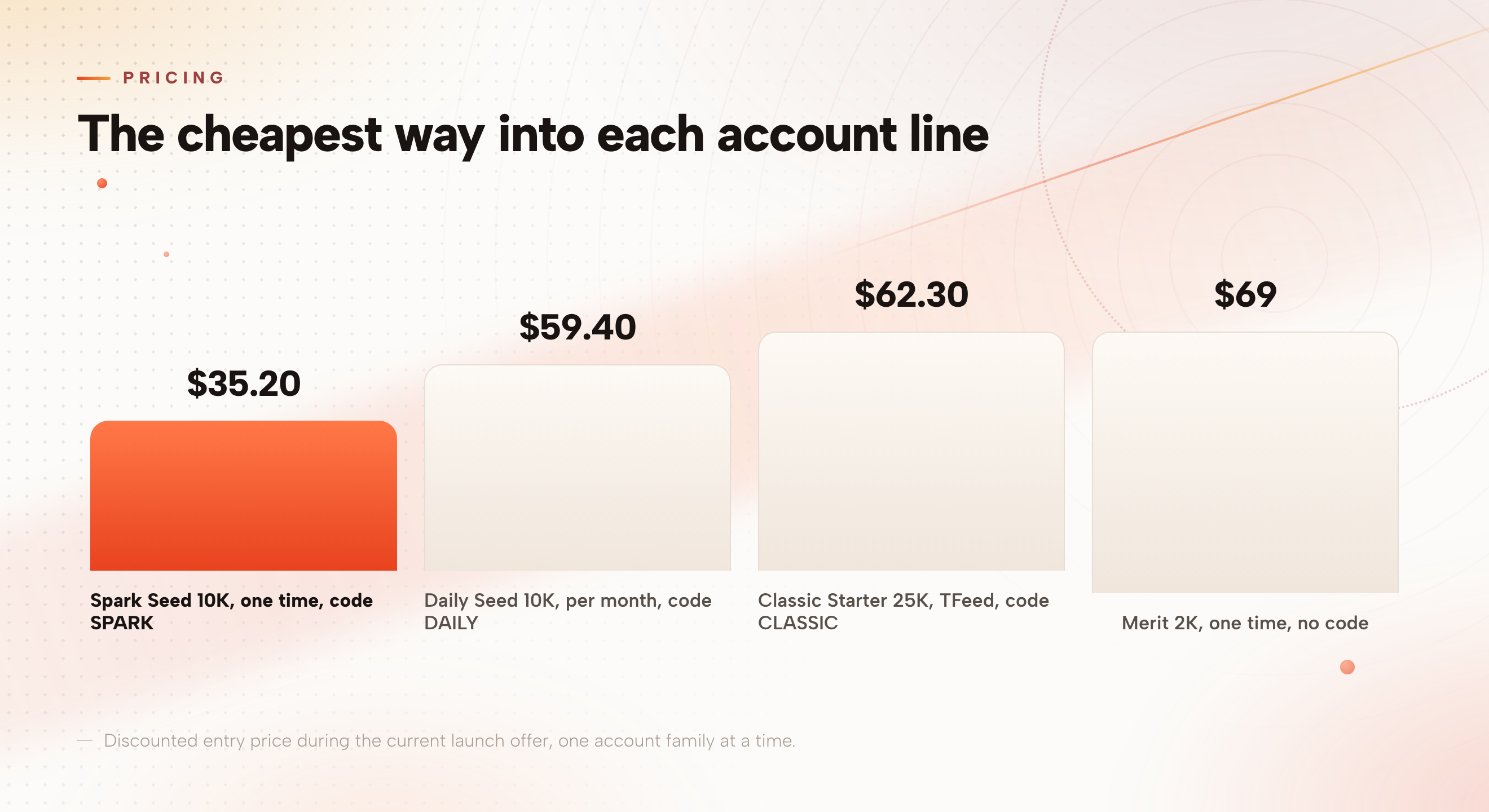 PRICING

The cheapest way into each account line

$35.20

Spark Seed 10K, one time, code SPARK

$59.40

Daily Seed 10K, per month, code DAILY

$62.30

Classic Starter 25K, TFeed, code CLASSIC

$69

Merit 2K, one time, no code

— Discounted entry price during the current launch offer, one account family at a time.